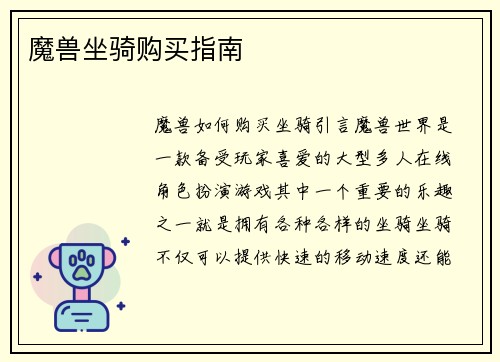 魔兽坐骑购买指南

魔兽如何购买坐骑引言魔兽世界是一款备受玩家喜爱的大型多人在线角色扮演游戏其中一个重要的乐趣之一就是拥有各种各样的坐骑坐骑不仅可以提供快速的移动速度还能